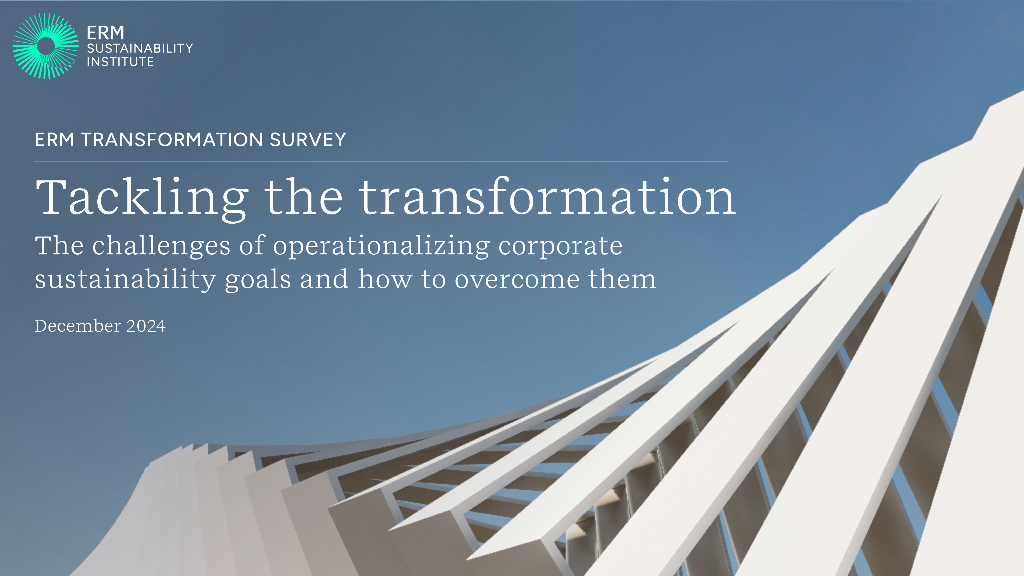 ERM
SUSTAINABILITY
INSTITUTE

ERM TRANSFORMATION SURVEY

Tackling the transformation

The challenges of operationalizing corporate sustainability goals and how to overcome them

December 2024